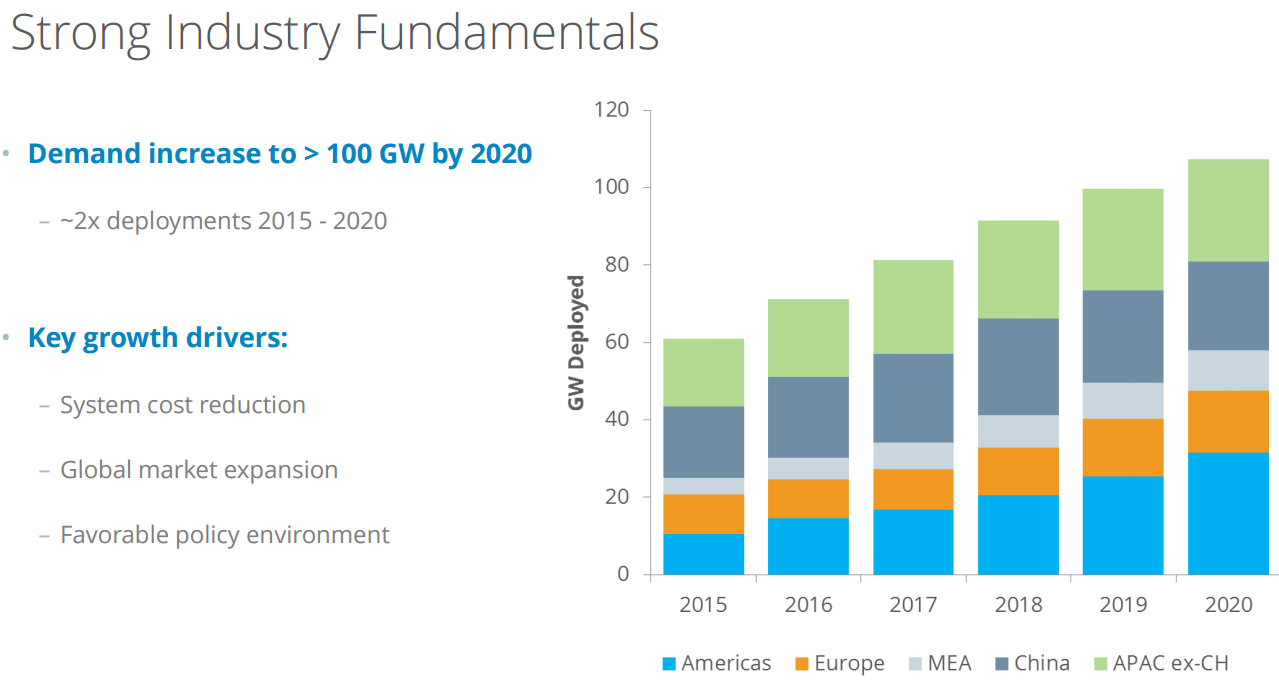 Strong Industry Fundamentals

• Demand increase to > 100 GW by 2020

– ~2x deployments 2015 - 2020

• Key growth drivers:

– System cost reduction

– Global market expansion

– Favorable policy environment

GW Deployed

120
100
80
60
40
20
0

2015 2016 2017 2018 2019 2020

Americas Europe MEA China APAC ex-CH